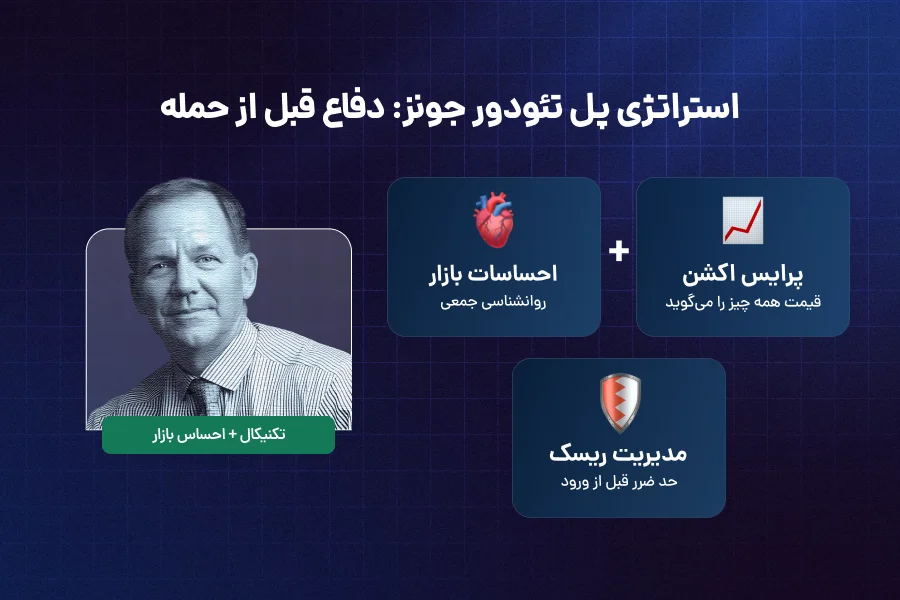 استراتژی پل تئودور جونز: دفاع قبل از حمله

پرایس اکشن
قیمت همه چیز را می‌گوید

+

احساسات بازار
روانشناسی جمعی

مدیریت ریسک
حد ضرر قبل از ورود

تکنیکال + احساس بازار